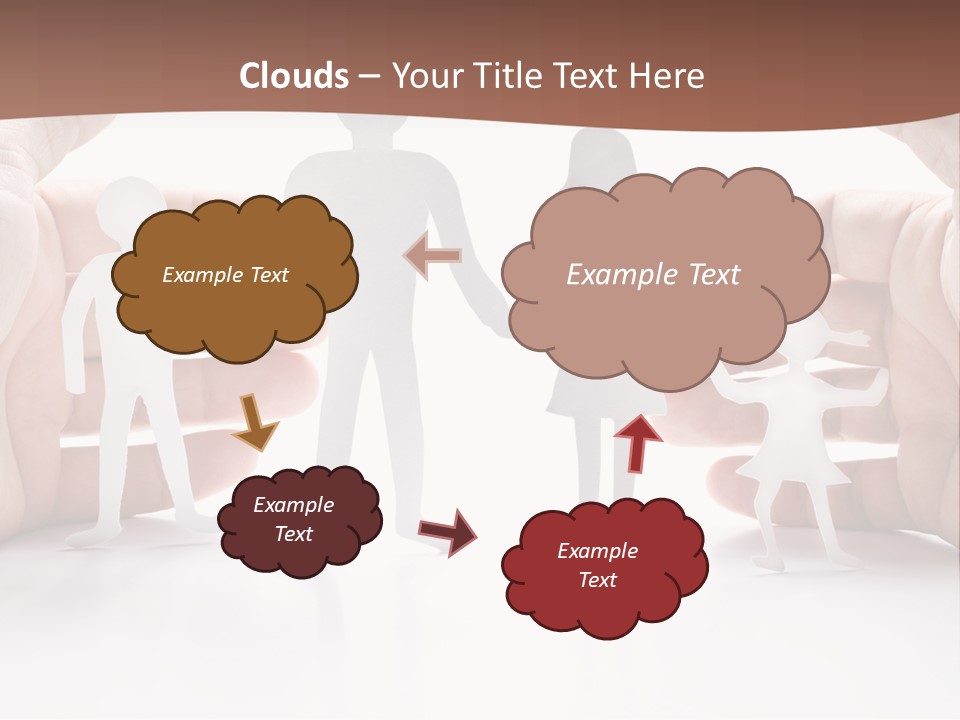 Clouds – Your Title Text Here

Example Text

Example Text

Example Text

Example Text